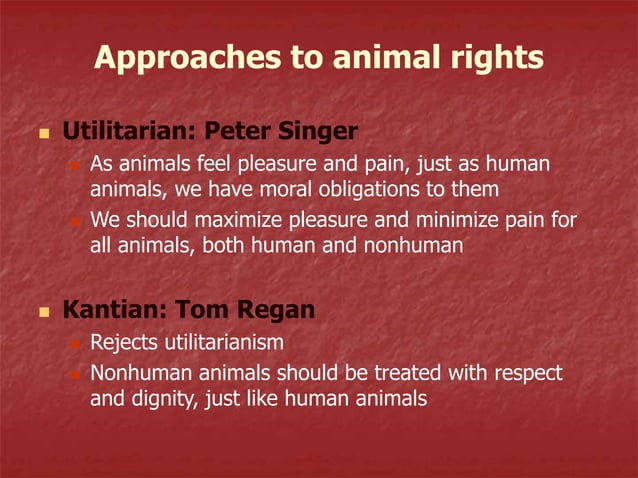 Approaches to animal rights

Utilitarian: Peter Singer

As animals feel pleasure and pain, just as human animals, we have moral obligations to them

We should maximize pleasure and minimize pain for all animals, both human and nonhuman

Kantian: Tom Regan

Rejects utilitarianism

Nonhuman animals should be treated with respect and dignity, just like human animals